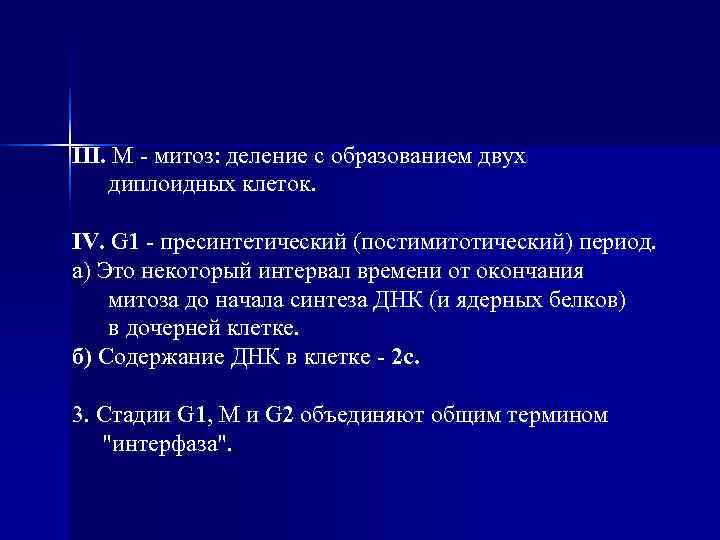 III. М - митоз: деление с образованием двух диплоидных клеток.

IV. G1 - пресинтетический (постимитотический) период.
а) Это некоторый интервал времени от окончания митоза до начала синтеза ДНК (и ядерных белков) в дочерней клетке.
б) Содержание ДНК в клетке - 2с.

3. Стадии G1, М и G2 объединяют общим термином "интерфаза".